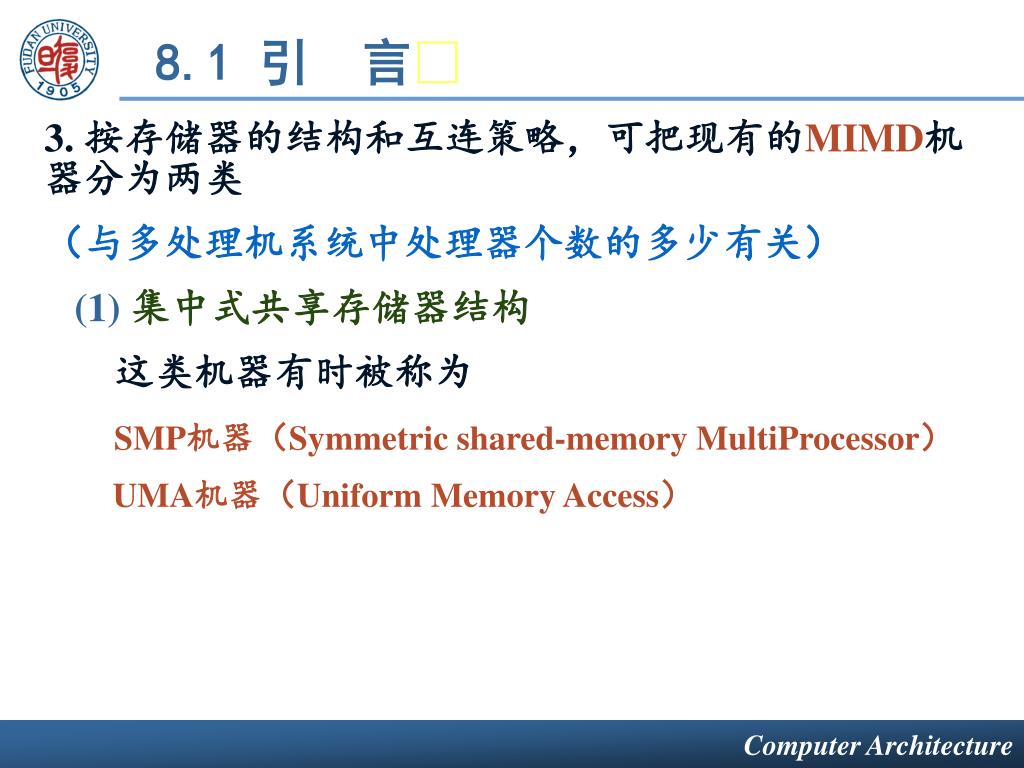 FUDAN UNIVERSITY 1905

8.1 引 言

3. 按存储器的结构和互连策略，可把现有的MIMD机器分为两类

（与多处理机系统中处理器个数的多少有关）

(1) 集中式共享存储器结构

这类机器有时被称为

SMP机器（Symmetric shared-memory MultiProcessor）

UMA机器（Uniform Memory Access）

Computer Architecture